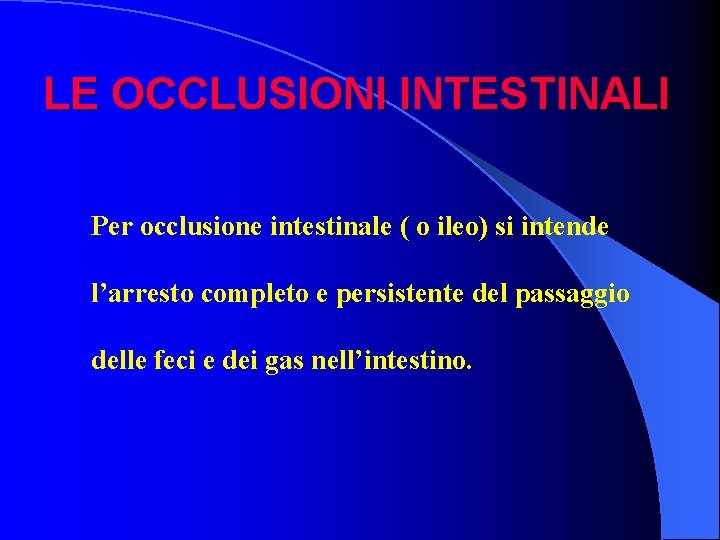 LE OCCLUSIONI INTESTINALI

Per occlusione intestinale ( o ileo) si intende l’arresto completo e persistente del passaggio delle feci e dei gas nell’intestino.